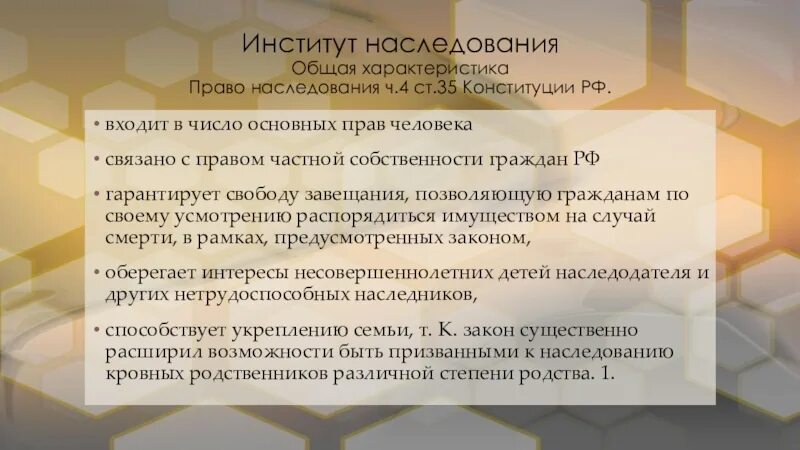 Институт наследования
Общая характеристика
Право наследования ч.4 ст.35 Конституции РФ.

• входит в число основных прав человека

• связано с правом частной собственности граждан РФ

• гарантирует свободу завещания, позволяющую гражданам по своему усмотрению распорядиться имуществом на случай смерти, в рамках, предусмотренных законом,

• оберегает интересы несовершеннолетних детей наследодателя и других нетрудоспособных наследников,

• способствует укреплению семьи, т. К. закон существенно расширил возможности быть призванными к наследованию кровных родственников различной степени родства. 1.